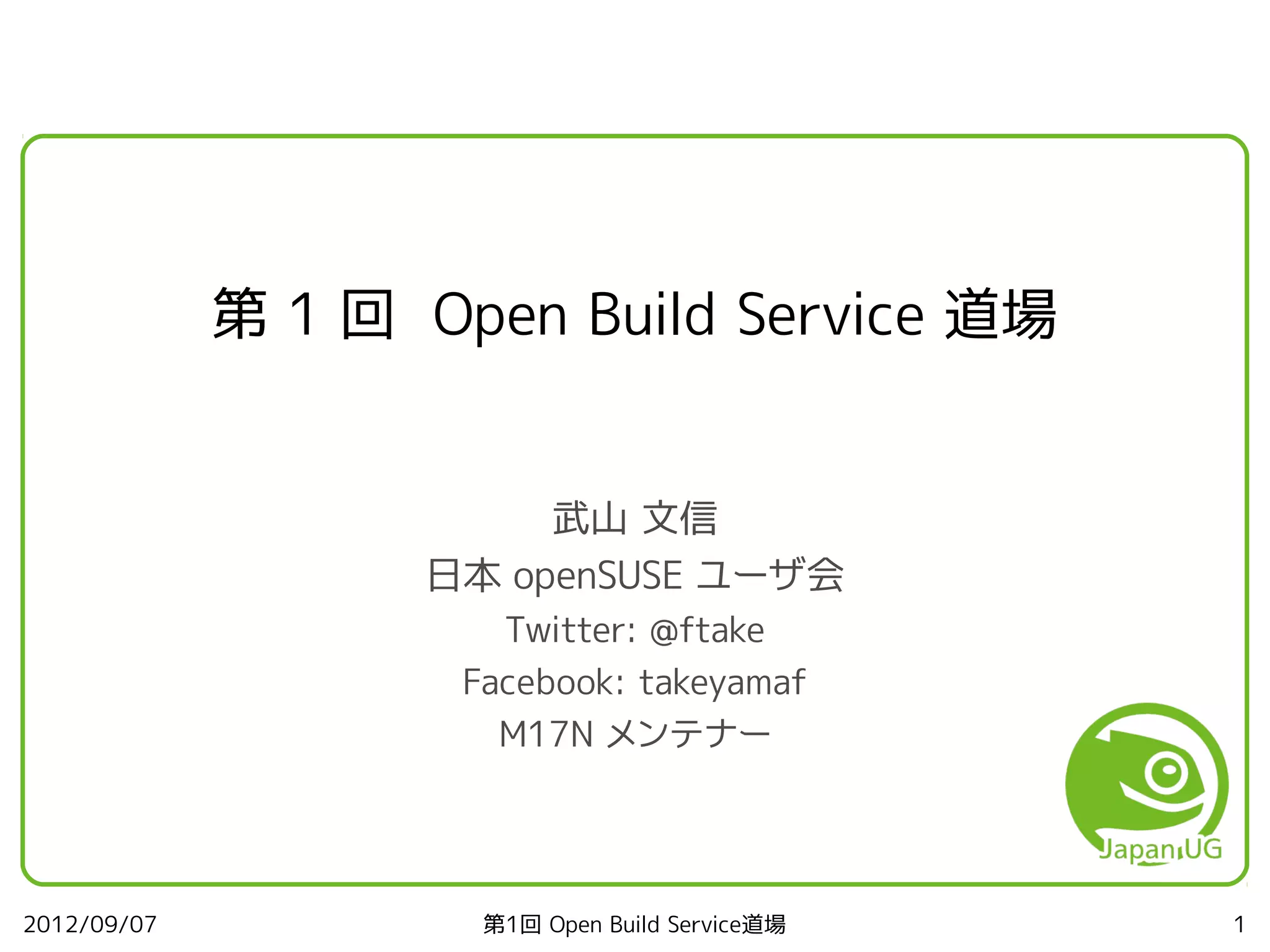 第 1 回 Open Build Service 道場

武山 文信
日本 openSUSE ユーザ会
Twitter: @ftake
Facebook: takeyamaf
M17N メンテナー

Japan UG

2012/09/07

第1回 Open Build Service道場

1